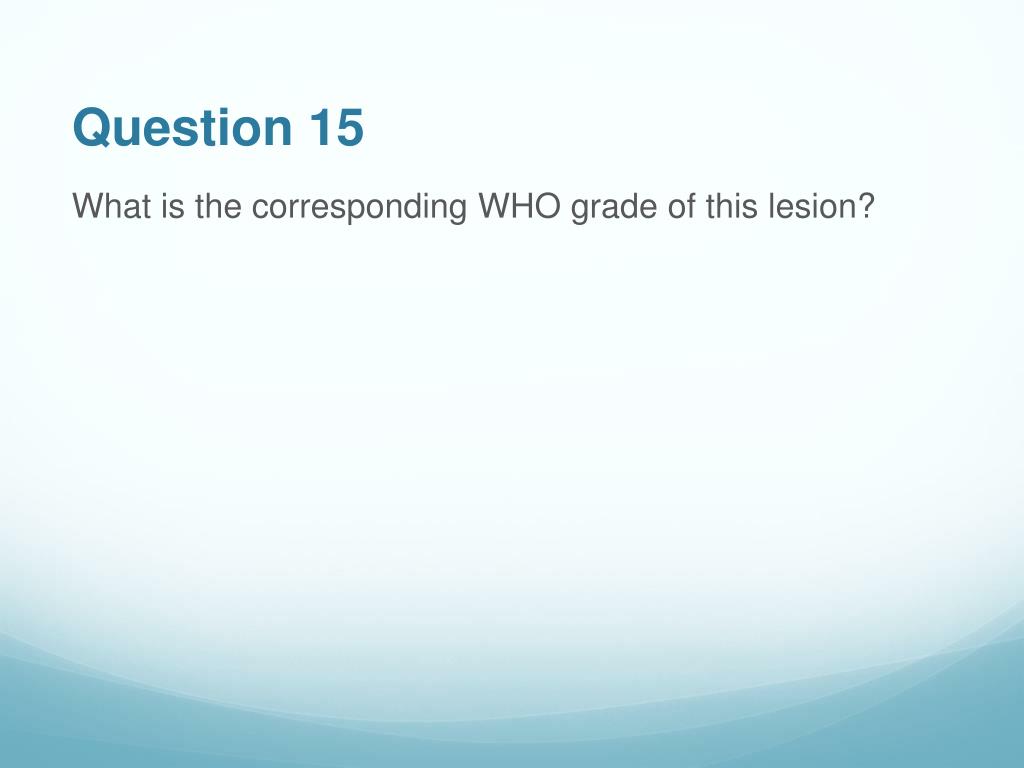 Question 15

What is the corresponding WHO grade of this lesion?